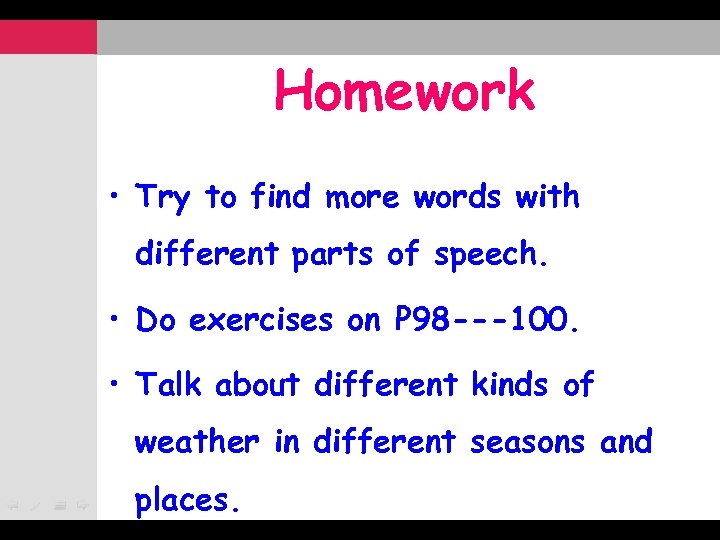 Homework

• Try to find more words with different parts of speech.

• Do exercises on P98---100.

• Talk about different kinds of weather in different seasons and places.